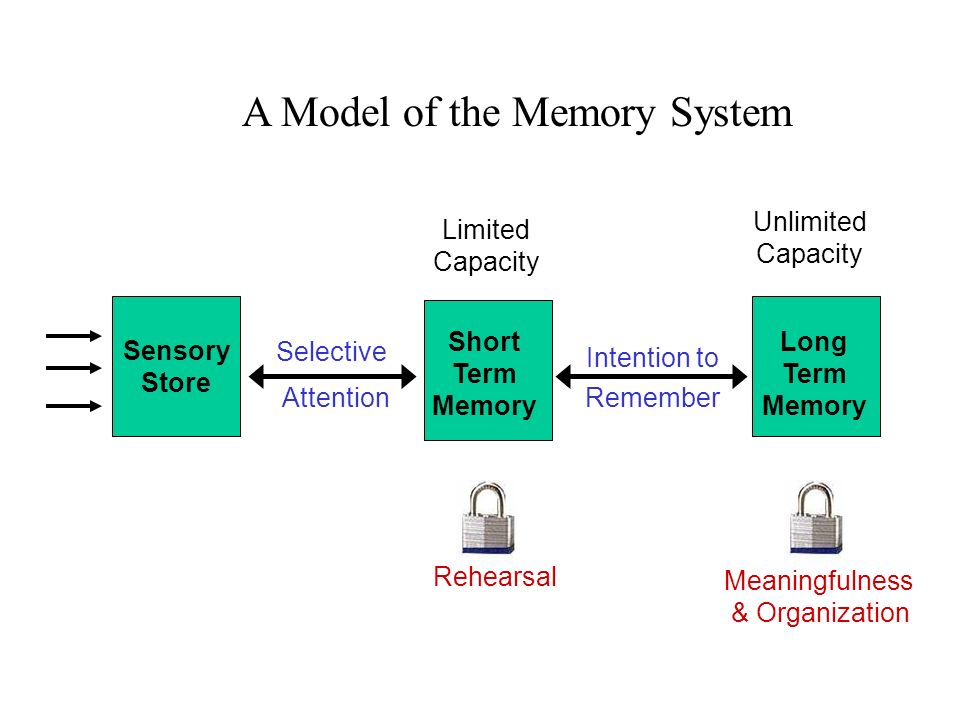 A Model of the Memory System

Limited Capacity

Unlimited Capacity

Sensory Store

Selective

Attention

Short Term Memory

Intention to

Remember

Long Term Memory

Rehearsal

Meaningfulness & Organization